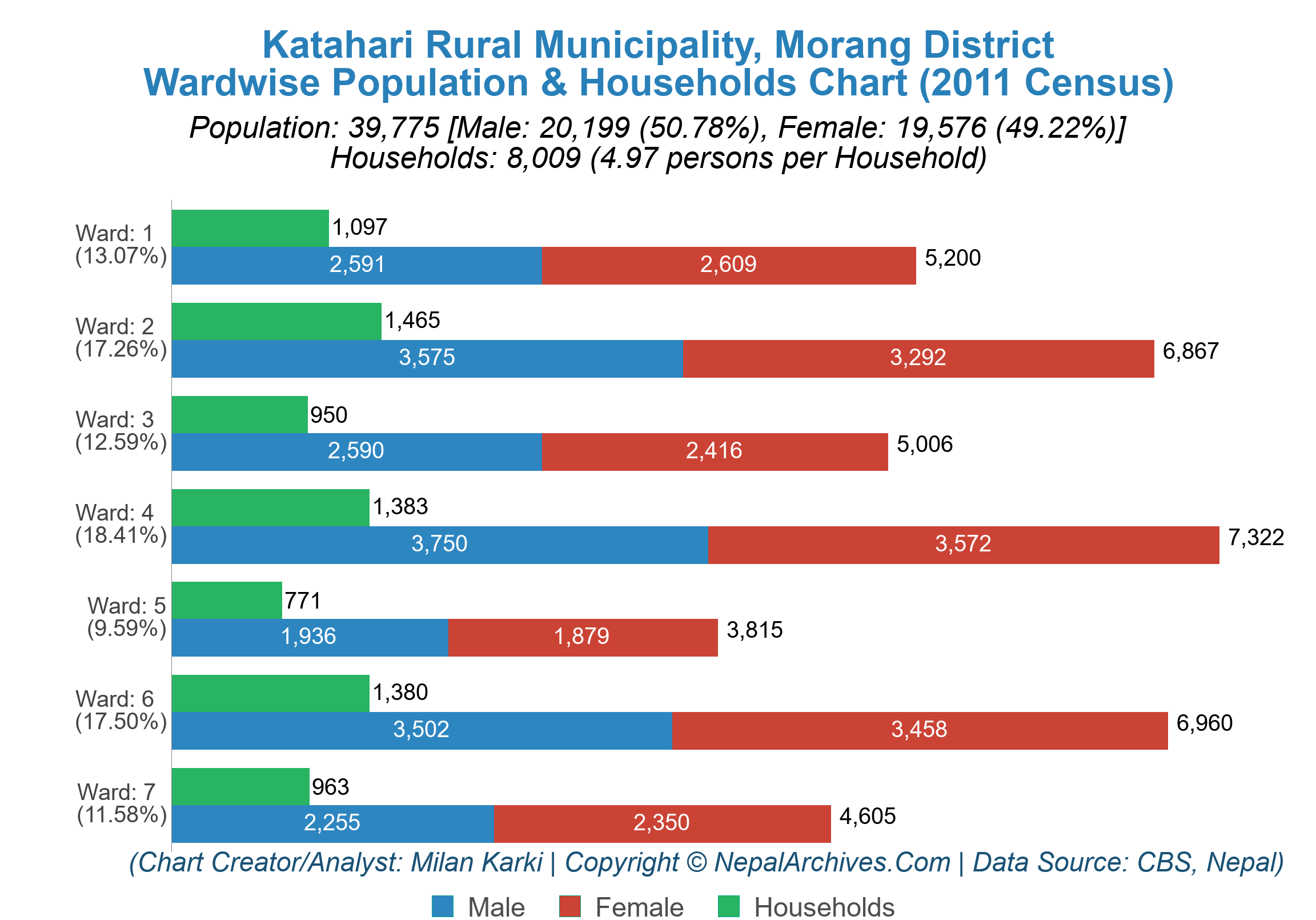 Katahari Rural Municipality, Morang District
Wardwise Population & Households Chart (2011 Census)

Population: 39,775 [Male: 20,199 (50.78%), Female: 19,576 (49.22%)]
Households: 8,009 (4.97 persons per Household)

Ward: 1
(13.07%)
1,097
2,591
2,609
5,200

Ward: 2
(17.26%)
1,465
3,575
3,292
6,867

Ward: 3
(12.59%)
950
2,590
2,416
5,006

Ward: 4
(18.41%)
1,383
3,750
3,572
7,322

Ward: 5
(9.59%)
771
1,936
1,879
3,815

Ward: 6
(17.50%)
1,380
3,502
3,458
6,960

Ward: 7
(11.58%)
963
2,255
2,350
4,605

(Chart Creator/Analyst: Milan Karki | Copyright © NepalArchives.Com | Data Source: CBS, Nepal)

Male Female Households